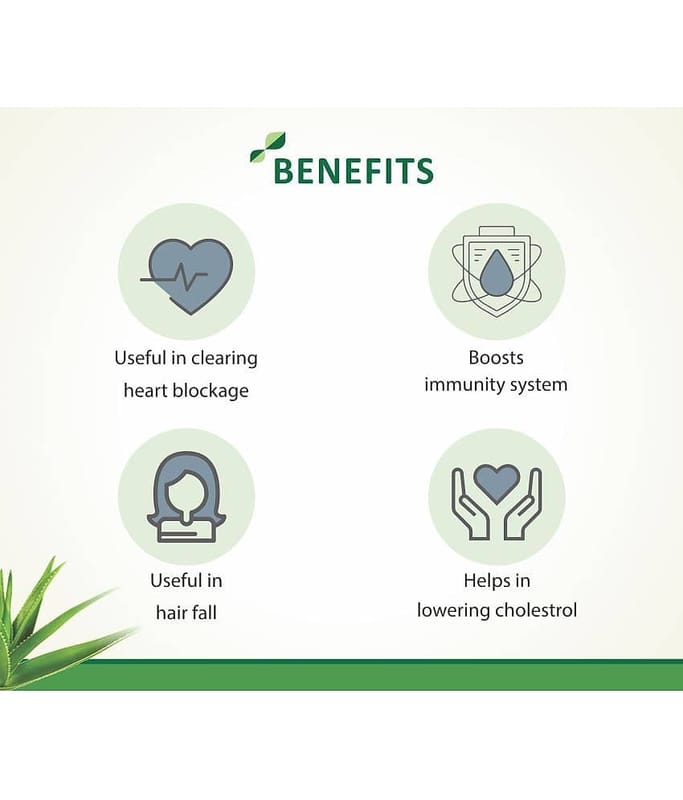 BENEFITS

Useful in clearing heart blockage

Boosts immunity system

Useful in hair fall

Helps in lowering cholestrol